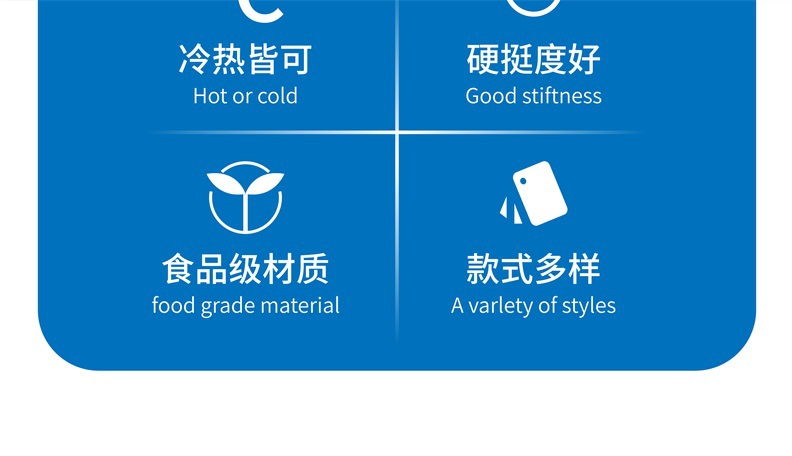 冷热皆可
Hot or cold

硬挺度好
Good stiftness

食品级材质
food grade material

款式多样
A varlety of styles